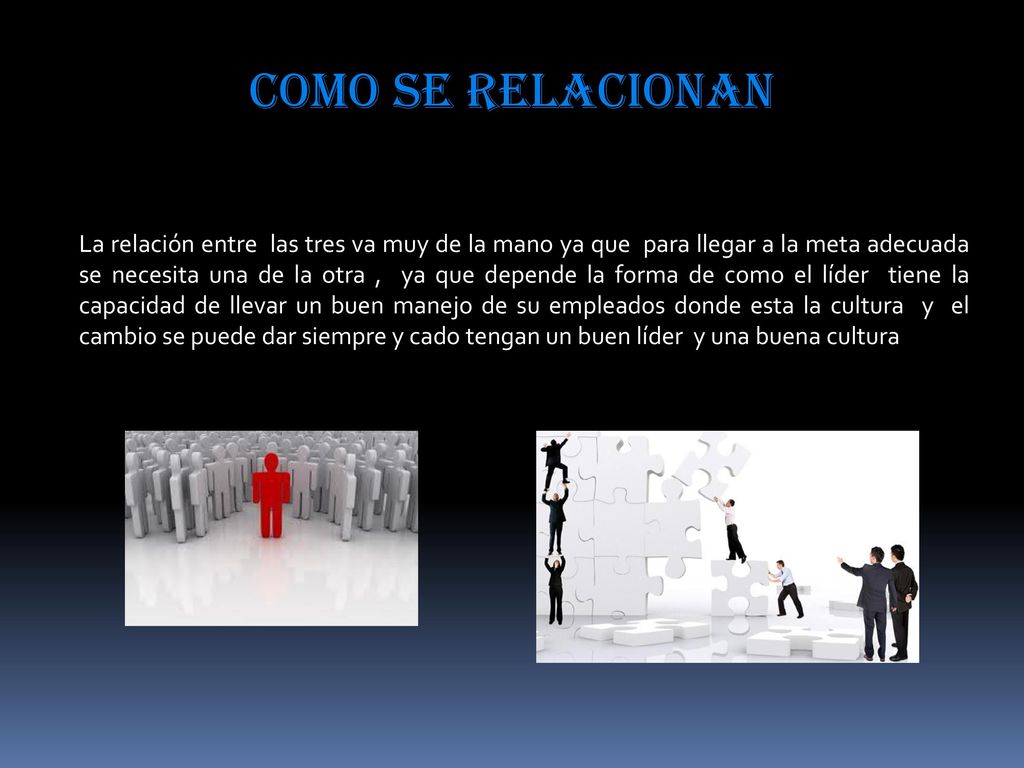 COMO SE RELACIONAN

La relación entre las tres va muy de la mano ya que para llegar a la meta adecuada se necesita una de la otra , ya que depende la forma de como el líder tiene la capacidad de llevar un buen manejo de su empleados donde esta la cultura y el cambio se puede dar siempre y cado tengan un buen líder y una buena cultura